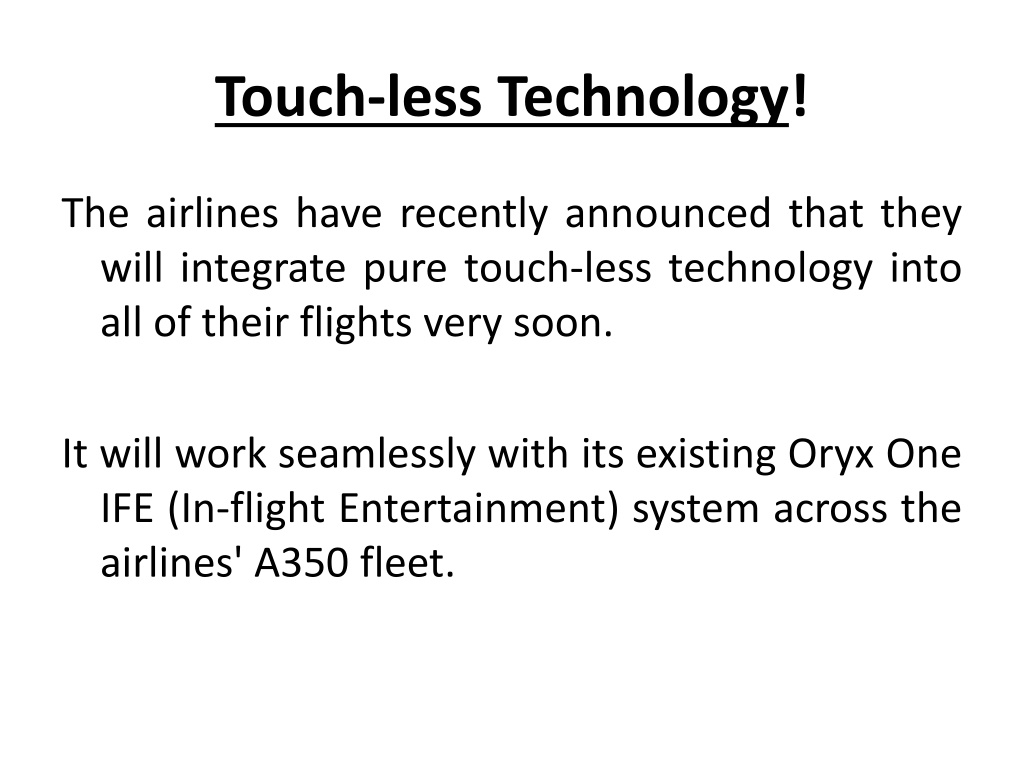 Touch-less Technology!

The airlines have recently announced that they will integrate pure touch-less technology into all of their flights very soon.

It will work seamlessly with its existing Oryx One IFE (In-flight Entertainment) system across the airlines' A350 fleet.